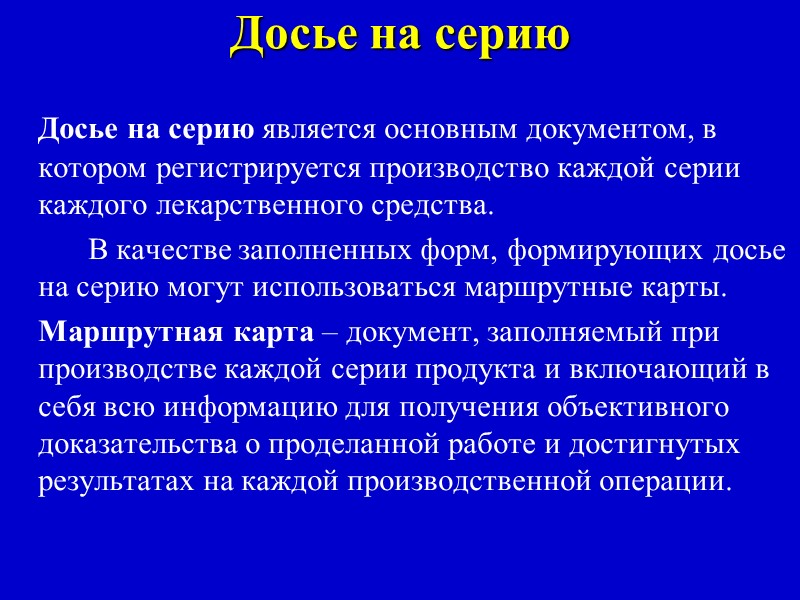 Досье на серию

Досье на серию является основным документом, в котором регистрируется производство каждой серии каждого лекарственного средства.

В качестве заполненных форм, формирующих досье на серию могут использоваться маршрутные карты.

Маршрутная карта – документ, заполняемый при производстве каждой серии продукта и включающий в себя всю информацию для получения объективного доказательства о проделанной работе и достигнутых результатах на каждой производственной операции.